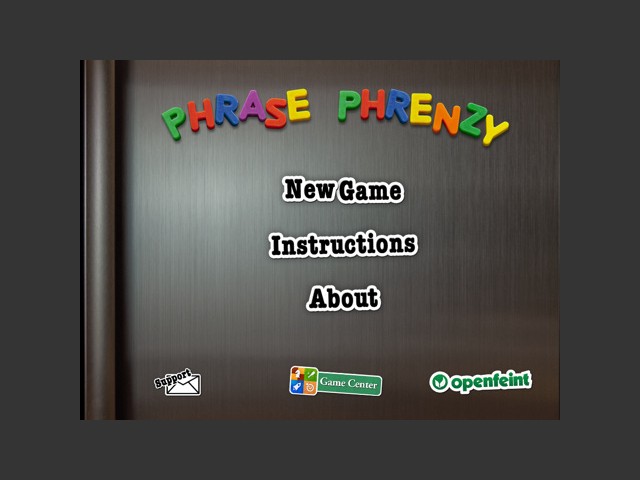 PHRASE PHRENZY

New Game

Instructions

About

Support

Game Center

openfeint